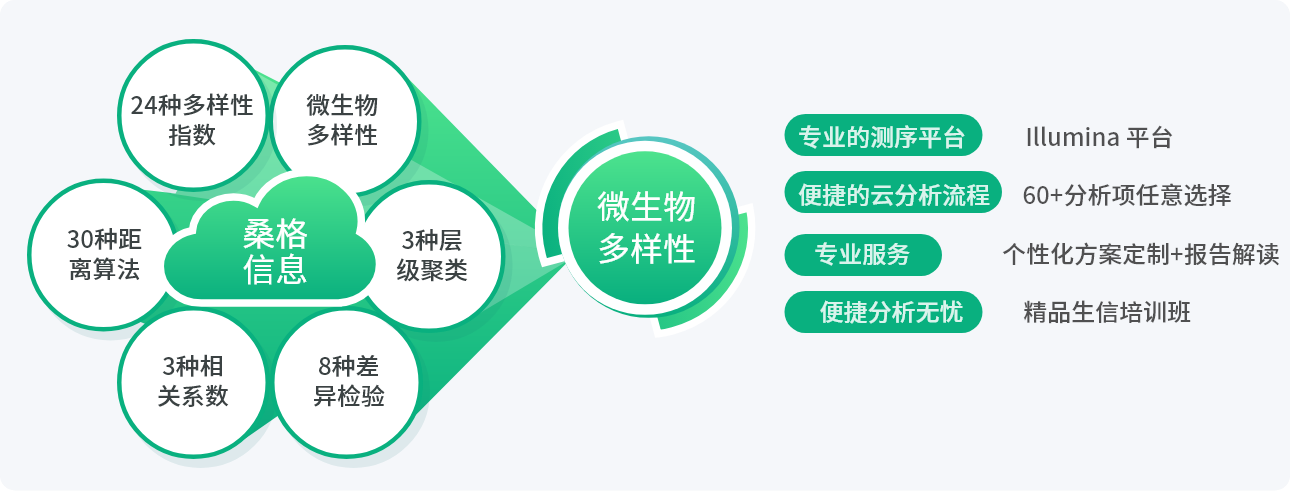 24种多样性指数

微生物多样性

30种距离算法

桑格信息

3种层级聚类

3种相关系数

8种差异检验

微生物多样性

专业的测序平台

Illumina 平台

便捷的云分析流程

60+分析项任意选择

专业服务

个性化方案定制+报告解读

便捷分析无忧

精品生信培训班